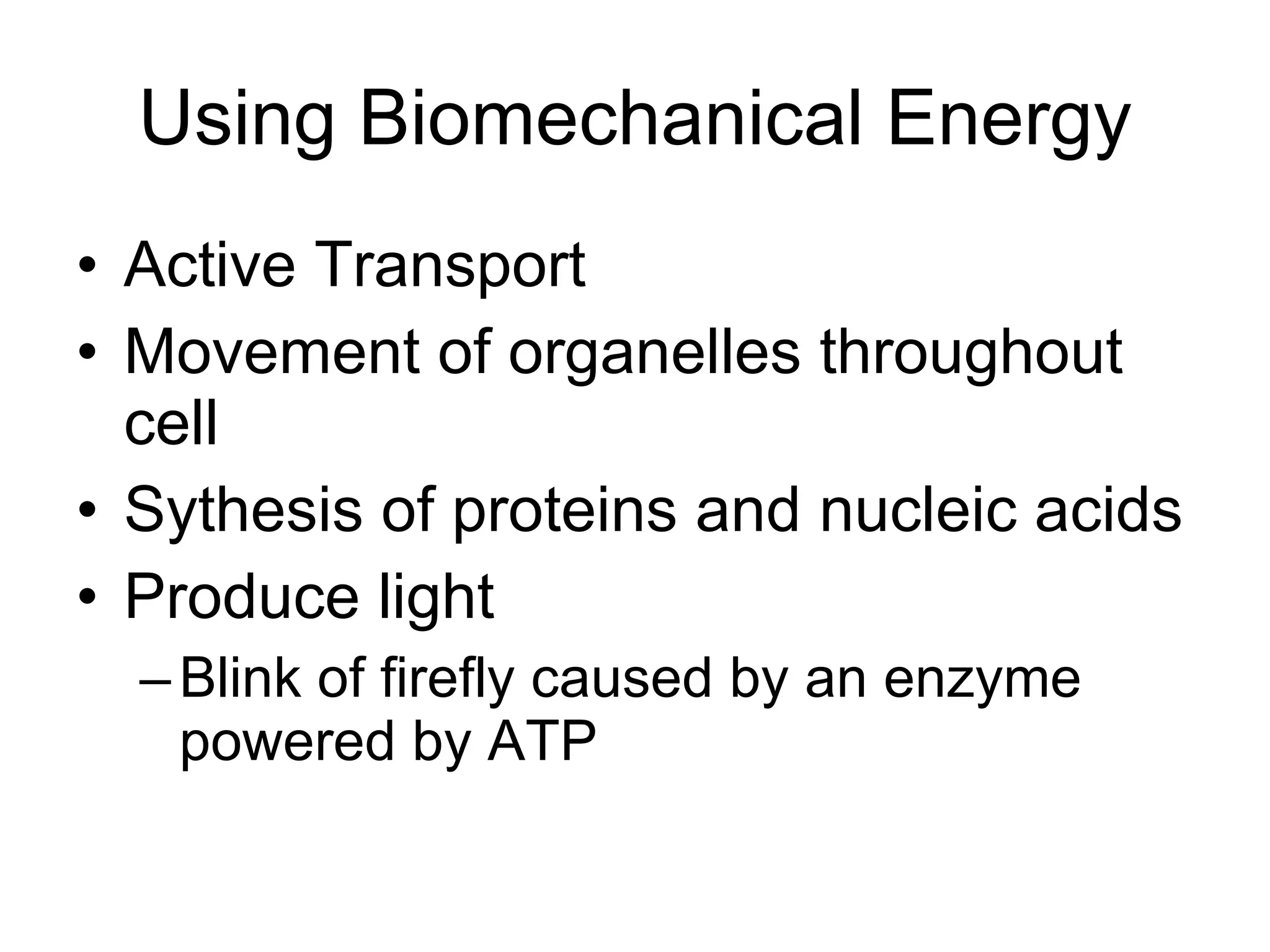 Using Biomechanical Energy

• Active Transport
• Movement of organelles throughout cell
• Sythesis of proteins and nucleic acids
• Produce light
– Blink of firefly caused by an enzyme powered by ATP